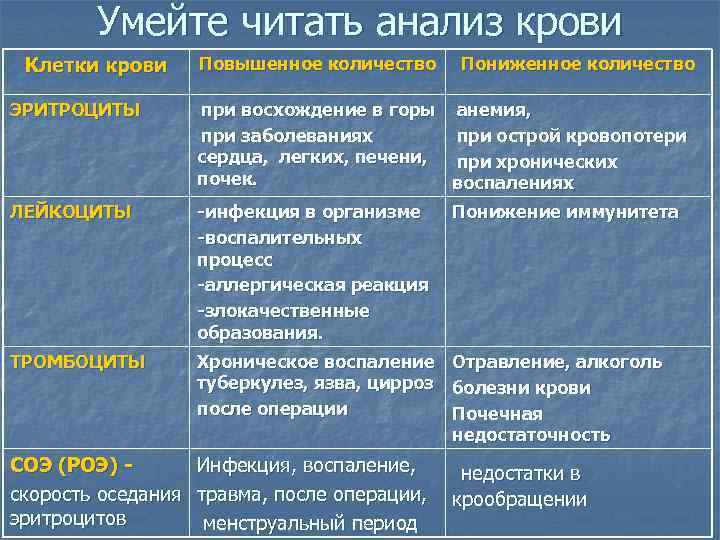 Умейте читать анализ крови

| Клетки крови | Повышенное количество | Пониженное количество |
|---|---|---|
| ЭРИТРОЦИТЫ | при восхождение в горы при заболеваниях сердца, легких, печени, почек. | анемия, при острой кровопотери при хронических воспалениях |
| ЛЕЙКОЦИТЫ | -инфекция в организме -воспалительных процесс -аллергическая реакция -злокачественные образования. | Понижение иммунитета |
| ТРОМБОЦИТЫ | Хроническое воспаление туберкулез, язва, цирроз после операции | Отравление, алкоголь болезни крови Почечная недостаточность |
| СОЭ (РОЭ) - скорость оседания эритроцитов | Инфекция, воспаление, травма, после операции, менструальный период | недостатки в крообращении |